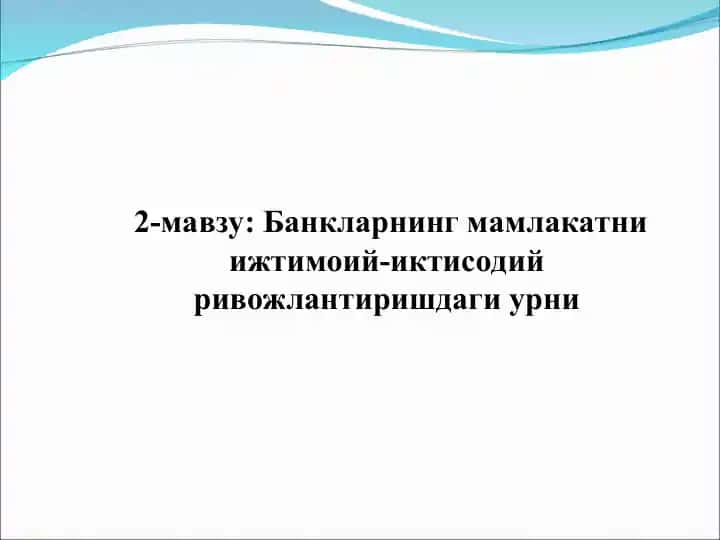 2-мавзу: Банкларнинг мамлакатни ижтимоий-иктисодий ривожлантиришдаги урни